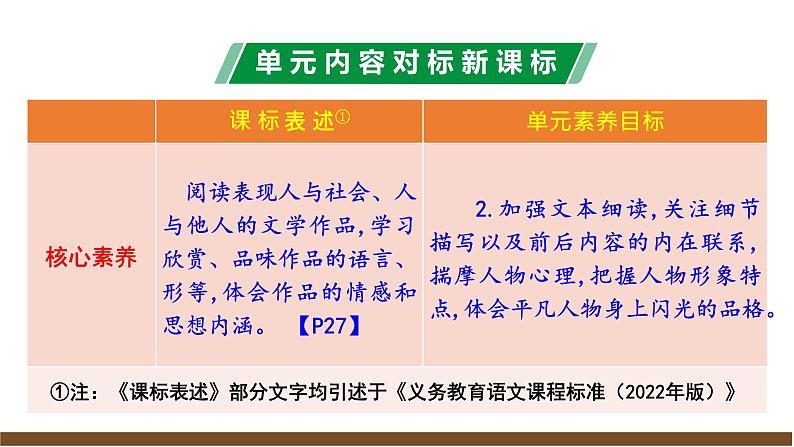 单元内容对标新课标

|  | 课标表述① | 单元素养目标 |
|---|---|---|
| 核心素养 | 阅读表现人与社会、人与他人的文学作品,学习欣赏、品味作品的语言、形等,体会作品的情感和思想内涵。【P27】 | 2.加强文本细读,关注细节描写以及前后内容的内在联系,揣摩人物心理,把握人物形象特点,体会平凡人物身上闪光的品格。 |

①注:《课标表述》部分文字均引述于《义务教育语文课程标准(2022年版)》